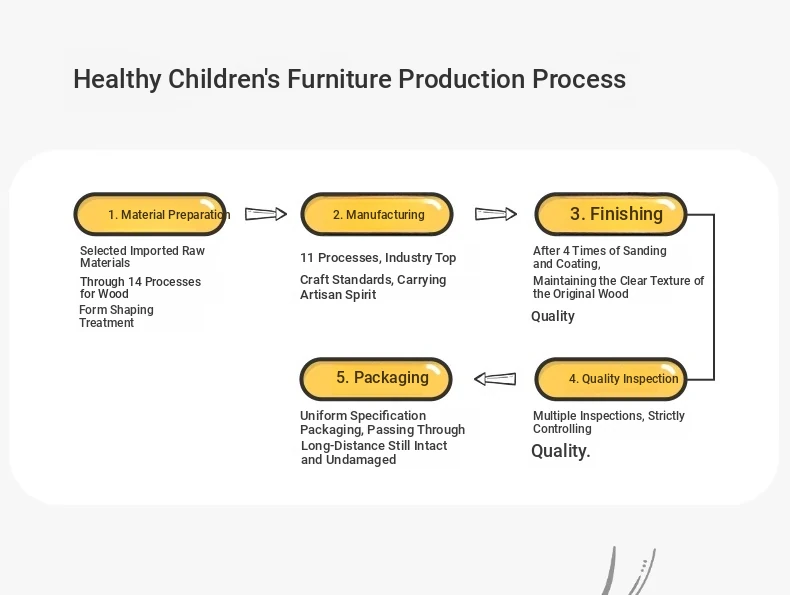 Healthy Children's Furniture Production Process

1. Material Preparation

Selected Imported Raw Materials

Through 14 Processes for Wood

Form Shaping Treatment

2. Manufacturing

11 Processes, Industry Top

Craft Standards, Carrying Artisan Spirit

3. Finishing

After 4 Times of Sanding and Coating,

Maintaining the Clear Texture of the Original Wood

Quality

4. Quality Inspection

Multiple Inspections, Strictly Controlling

Quality.

5. Packaging

Uniform Specification Packaging, Passing Through

Long-Distance Still Intact and Undamaged